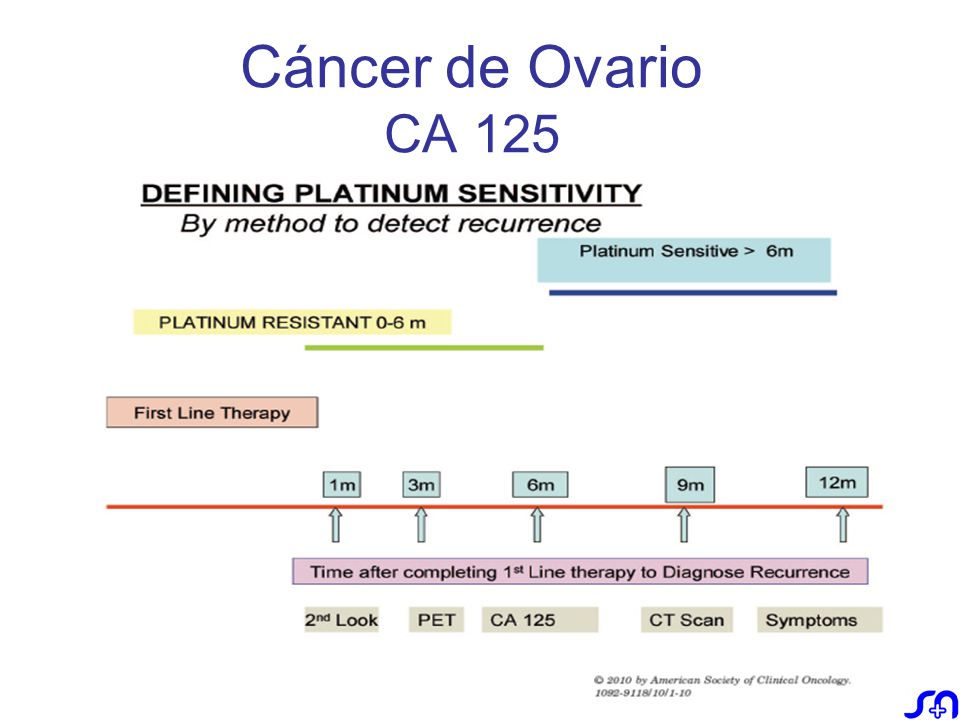 Cáncer de Ovario
CA 125

DEFINING PLATINUM SENSITIVITY
By method to detect recurrence

Platinum Sensitive > 6m

PLATINUM RESISTANT 0-6 m

First Line Therapy

1m 3m 6m 9m 12m

Time after completing $1^{st}$ Line therapy to Diagnose Recurrence

$2^{nd}$ Look PET CA 125 CT Scan Symptoms

© 2010 by American Society of Clinical Oncology.
1092-9118/10/1-10